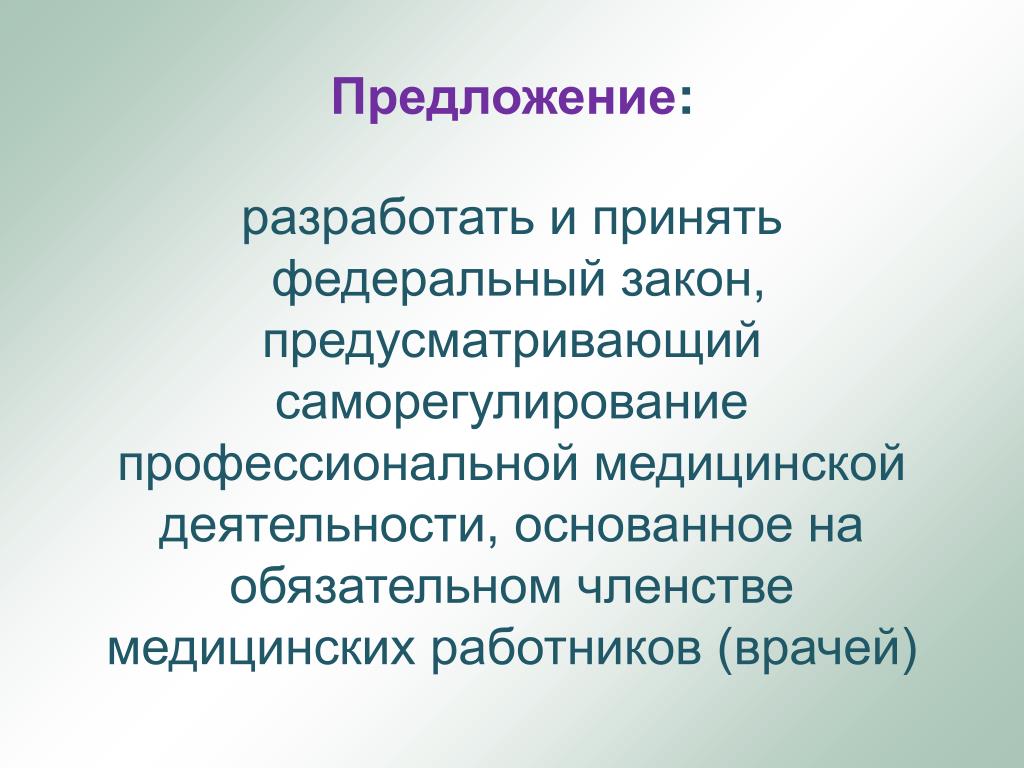 Предложение:

разработать и принять федеральный закон, предусматривающий саморегулирование профессиональной медицинской деятельности, основанное на обязательном членстве медицинских работников (врачей)